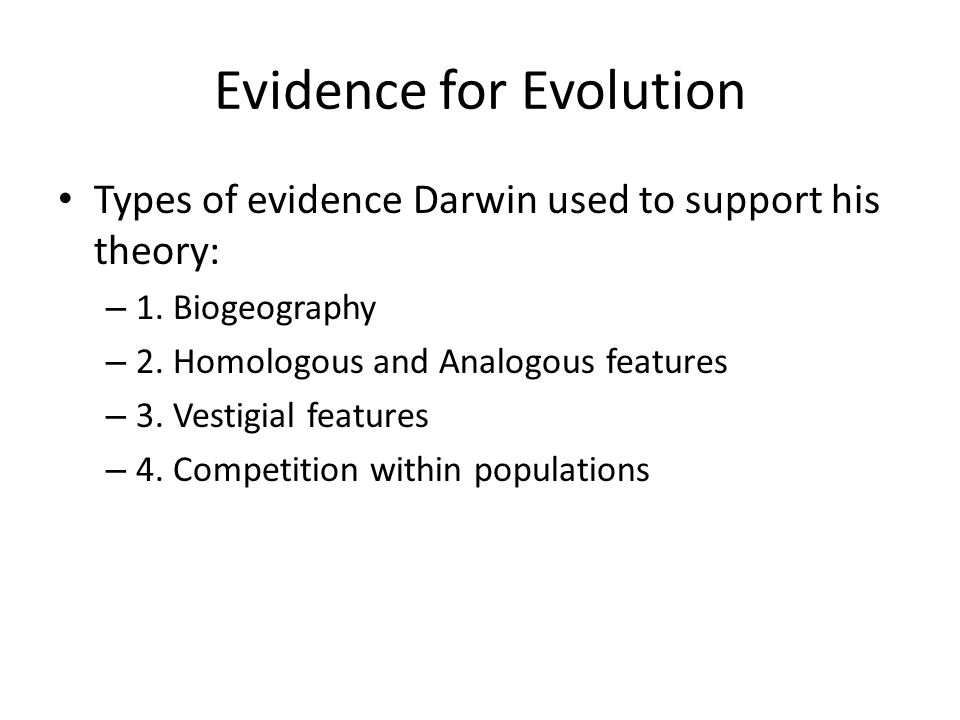 Evidence for Evolution

• Types of evidence Darwin used to support his theory:
– 1. Biogeography
– 2. Homologous and Analogous features
– 3. Vestigial features
– 4. Competition within populations